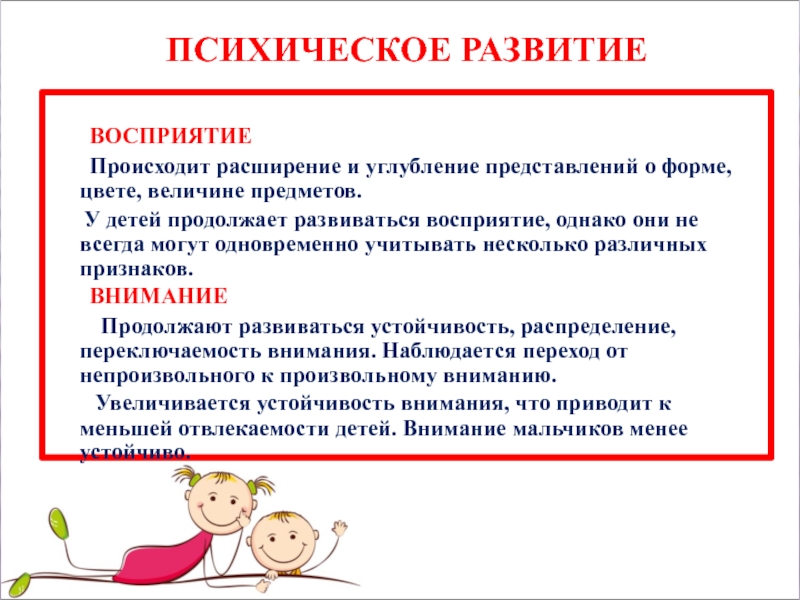 ПСИХИЧЕСКОЕ РАЗВИТИЕ

ВОСПРИЯТИЕ

Происходит расширение и углубление представлений о форме, цвете, величине предметов.

У детей продолжает развиваться восприятие, однако они не всегда могут одновременно учитывать несколько различных признаков.

ВНИМАНИЕ

Продолжают развиваться устойчивость, распределение, переключаемость внимания. Наблюдается переход от непроизвольного к произвольному вниманию.

Увеличивается устойчивость внимания, что приводит к меньшей отвлекаемости детей. Внимание мальчиков менее устойчиво.